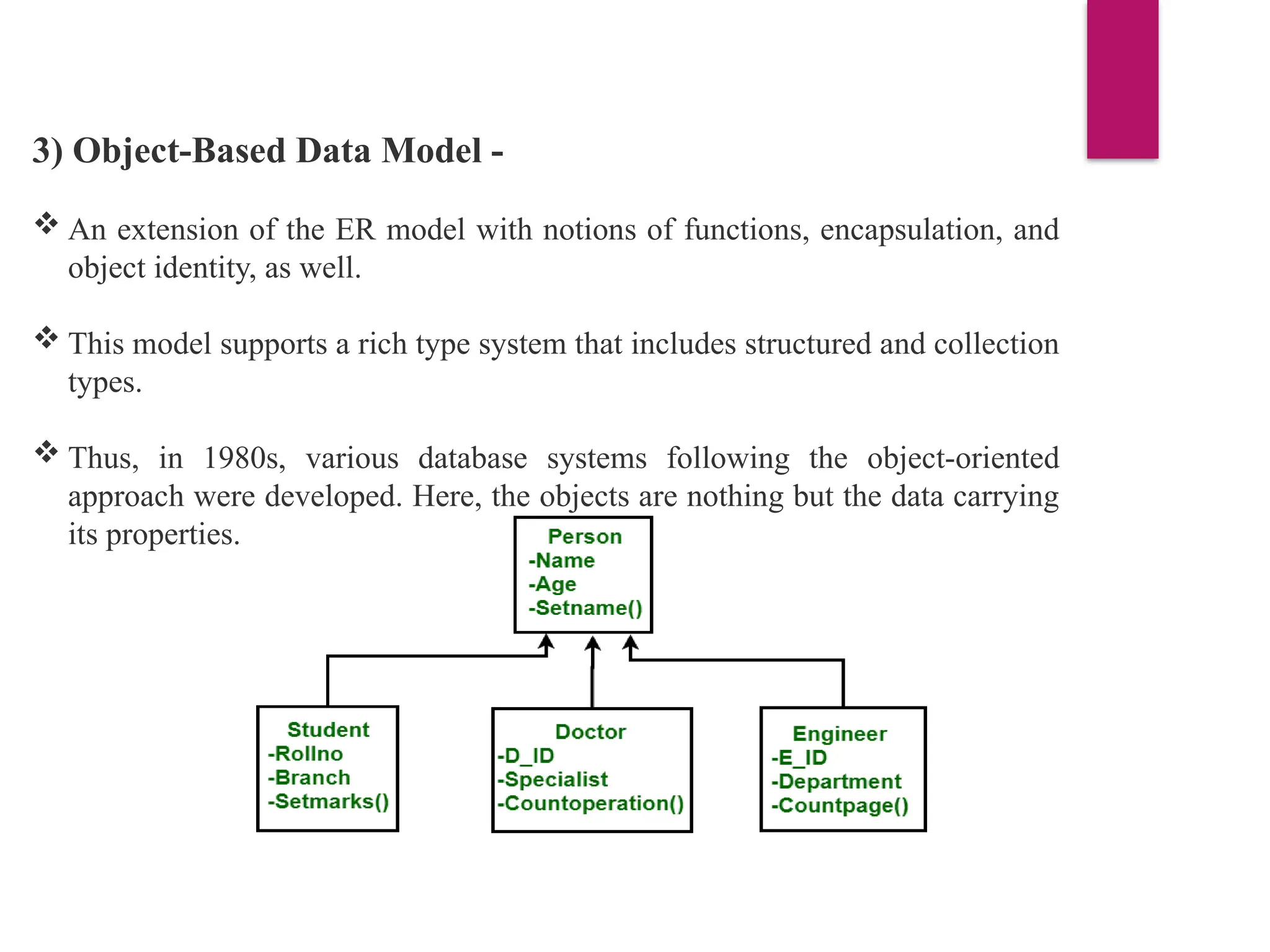 3) Object-Based Data Model -

❖ An extension of the ER model with notions of functions, encapsulation, and object identity, as well.

❖ This model supports a rich type system that includes structured and collection types.

❖ Thus, in 1980s, various database systems following the object-oriented approach were developed. Here, the objects are nothing but the data carrying its properties.

Person
-Name
-Age
-Setname()

Student
-Rollno
-Branch
-Setmarks()

Doctor
-D_ID
-Specialist
-Countoperation()

Engineer
-E_ID
-Department
-Countpage()